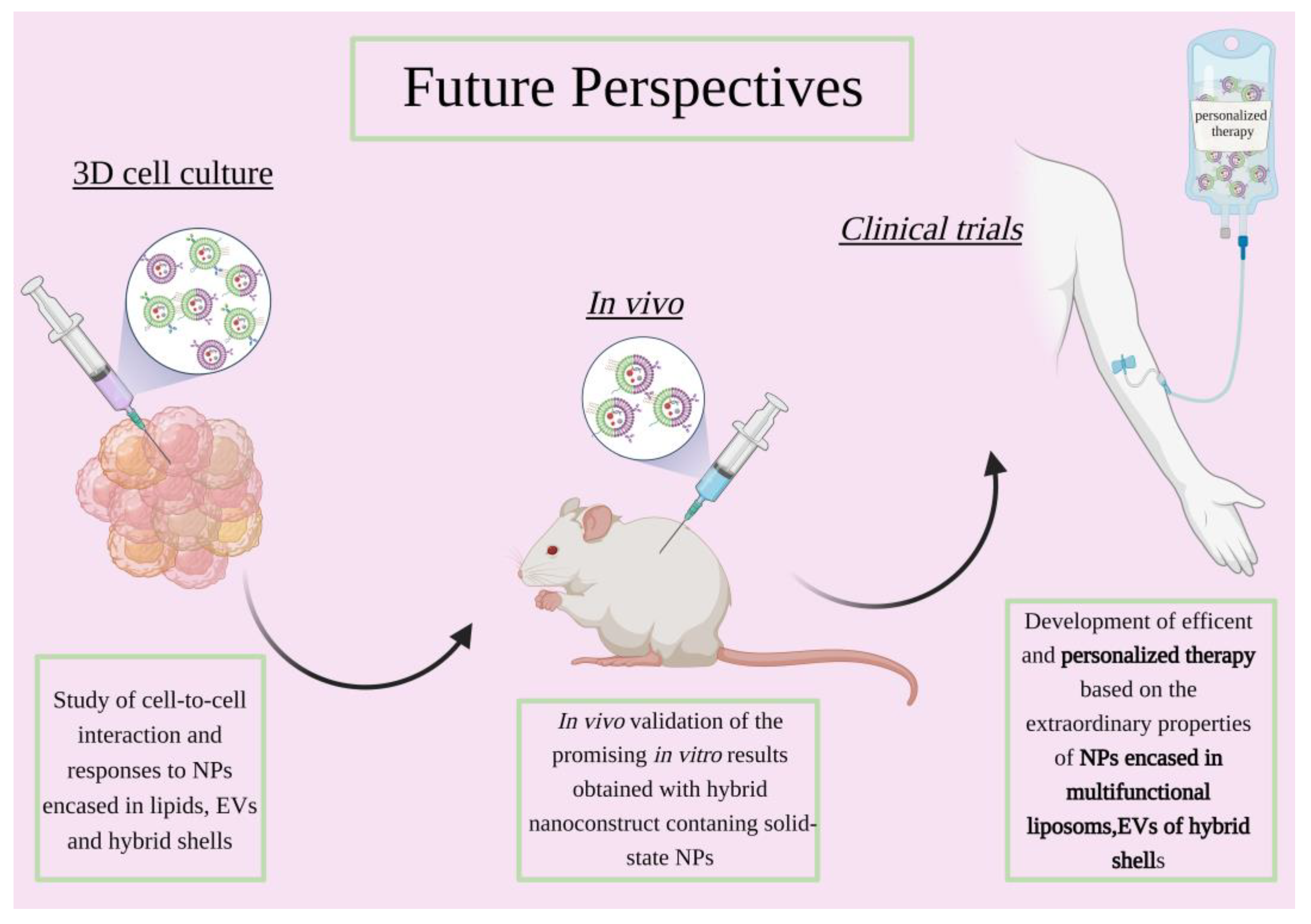 Future Perspectives

personalized therapy

3D cell culture

Clinical trials

In vivo

Study of cell-to-cell interaction and responses to NPs encased in lipids, EVs and hybrid shells

In vivo validation of the promising in vitro results obtained with hybrid nanoconstruct contaning solid-state NPs

Development of efficent and personalized therapy based on the extraordinary properties of NPs encased in multifunctional liposoms,EVs of hybrid shells